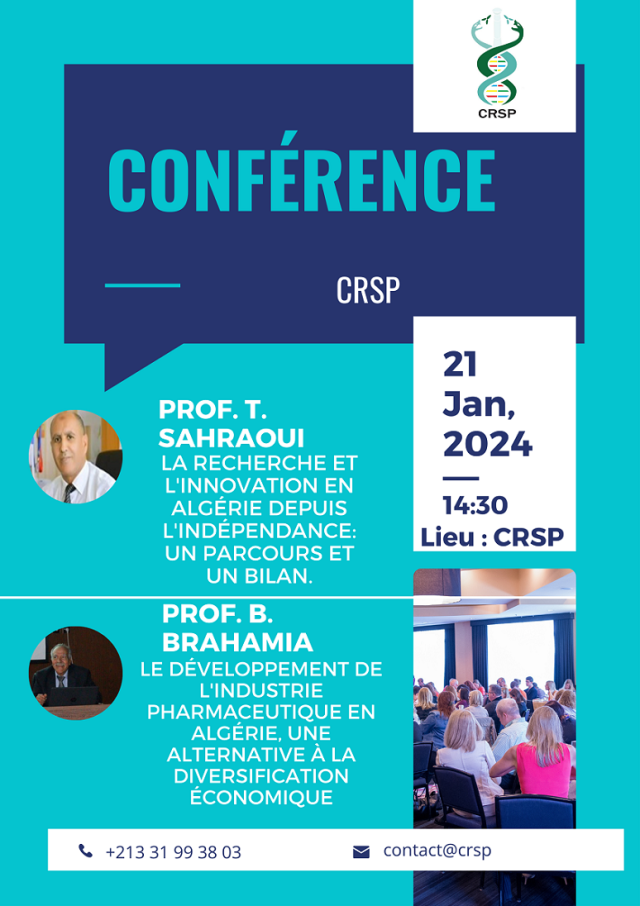 CRSP

CONFÉRENCE

CRSP

21 Jan, 2024

14:30
Lieu : CRSP

PROF. T. SAHRAOUI
LA RECHERCHE ET L'INNOVATION EN ALGÉRIE DEPUIS L'INDÉPENDANCE: UN PARCOURS ET UN BILAN.

PROF. B. BRAHAMIA
LE DÉVELOPPEMENT DE L'INDUSTRIE PHARMACEUTIQUE EN ALGÉRIE, UNE ALTERNATIVE À LA DIVERSIFICATION ÉCONOMIQUE

+213 31 99 38 03

contact@crsp